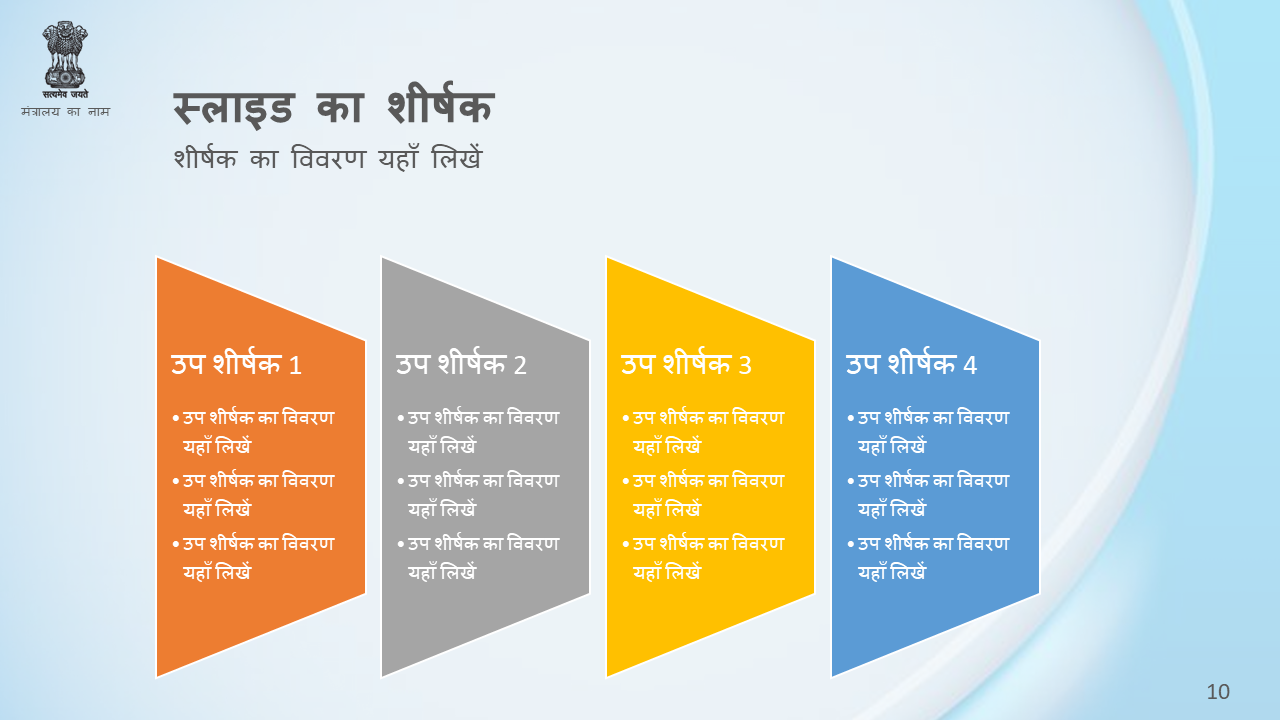 सत्यमेव जयते
मंत्रालय का नाम

स्लाइड का शीर्षक
शीर्षक का विवरण यहाँ लिखें

उप शीर्षक 1
• उप शीर्षक का विवरण यहाँ लिखें
• उप शीर्षक का विवरण यहाँ लिखें
• उप शीर्षक का विवरण यहाँ लिखें

उप शीर्षक 2
• उप शीर्षक का विवरण यहाँ लिखें
• उप शीर्षक का विवरण यहाँ लिखें
• उप शीर्षक का विवरण यहाँ लिखें

उप शीर्षक 3
• उप शीर्षक का विवरण यहाँ लिखें
• उप शीर्षक का विवरण यहाँ लिखें
• उप शीर्षक का विवरण यहाँ लिखें

उप शीर्षक 4
• उप शीर्षक का विवरण यहाँ लिखें
• उप शीर्षक का विवरण यहाँ लिखें
• उप शीर्षक का विवरण यहाँ लिखें

10